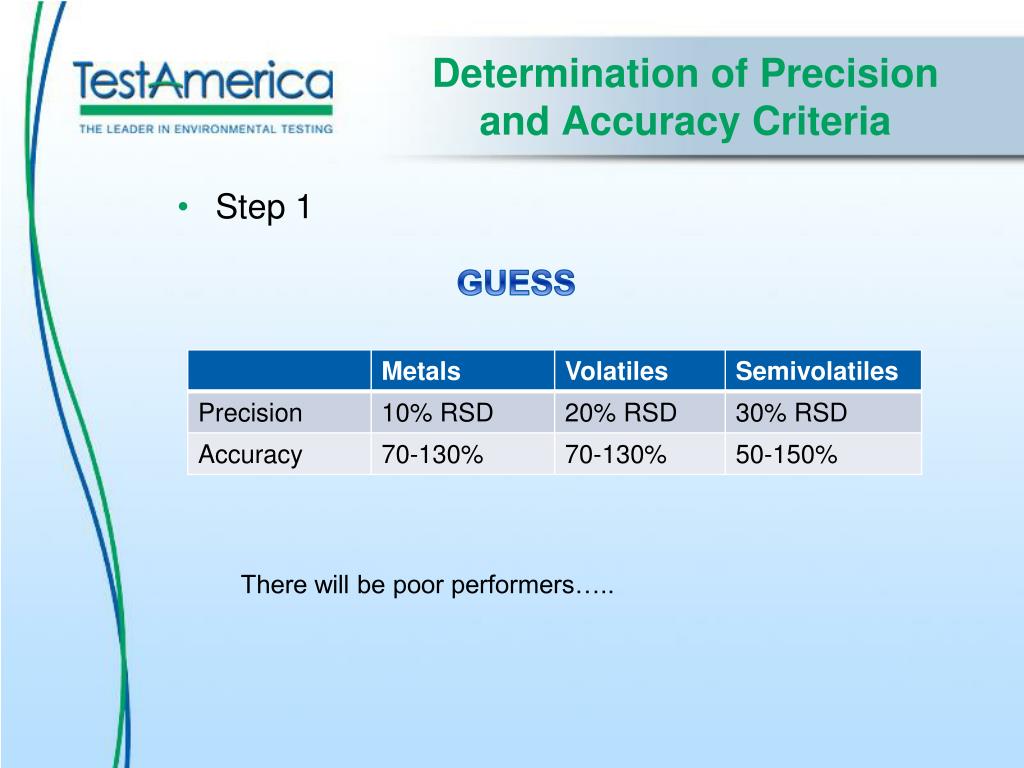 TestAmerica
THE LEADER IN ENVIRONMENTAL TESTING

Determination of Precision and Accuracy Criteria

• Step 1

GUESS

| | Metals | Volatiles | Semivolatiles |
|---|---|---|---|
| Precision | 10% RSD | 20% RSD | 30% RSD |
| Accuracy | 70-130% | 70-130% | 50-150% |

There will be poor performers…..